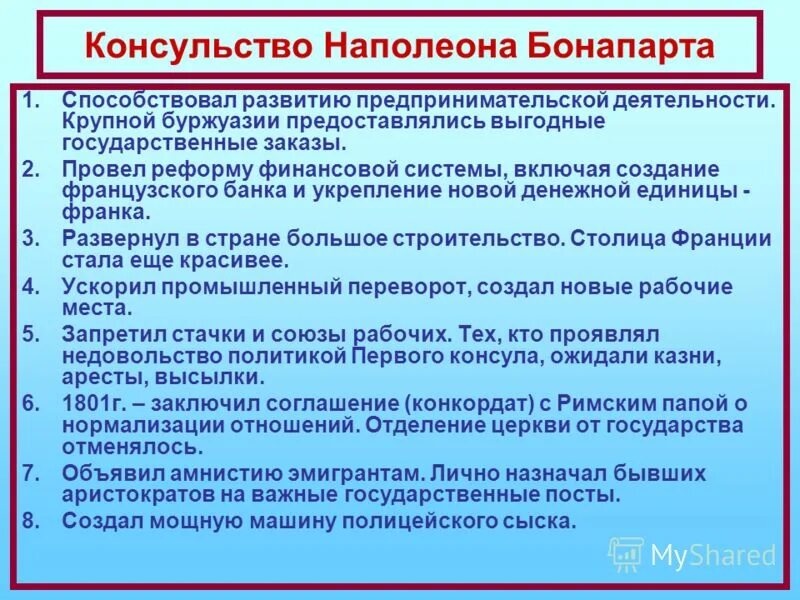 Консульство Наполеона Бонапарта

1. Способствовал развитию предпринимательской деятельности. Крупной буржуазии предоставлялись выгодные государственные заказы.
2. Провел реформу финансовой системы, включая создание французского банка и укрепление новой денежной единицы - франка.
3. Развернул в стране большое строительство. Столица Франции стала еще красивее.
4. Ускорил промышленный переворот, создал новые рабочие места.
5. Запретил стачки и союзы рабочих. Тех, кто проявлял недовольство политикой Первого консула, ожидали казни, аресты, высылки.
6. 1801г. – заключил соглашение (конкордат) с Римским папой о нормализации отношений. Отделение церкви от государства отменялось.
7. Объявил амнистию эмигрантам. Лично назначал бывших аристократов на важные государственные посты.
8. Создал мощную машину полицейского сыска.

MyShared